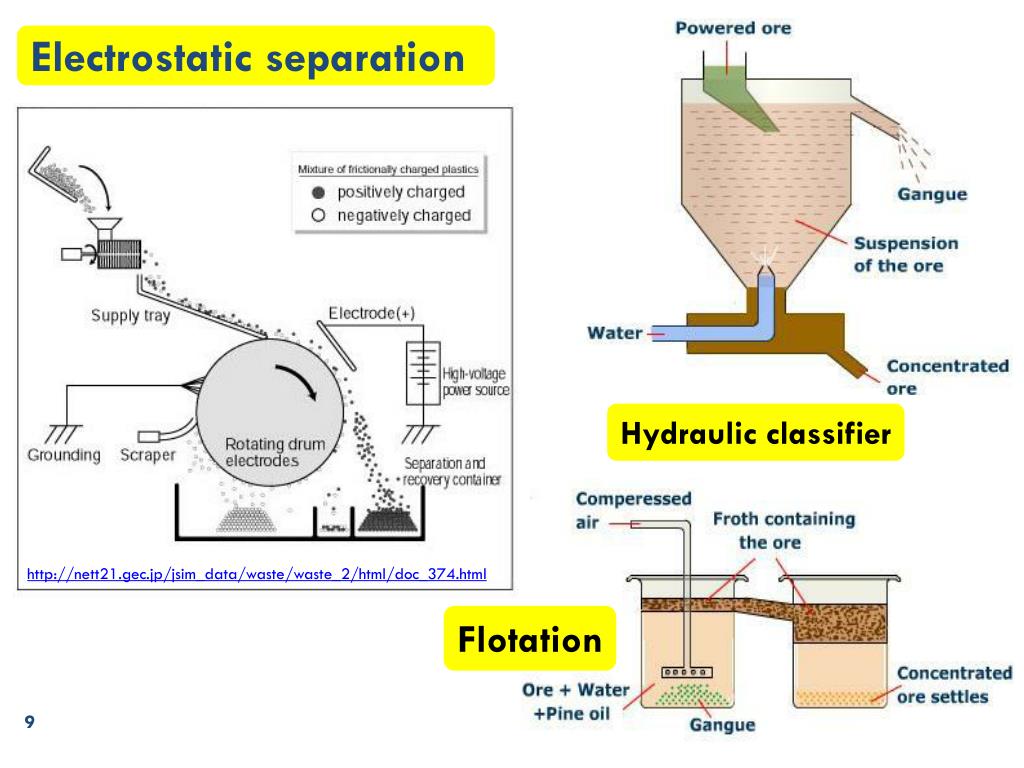 Electrostatic separation

Mixture of frictionally charged plastics
positively charged
negatively charged

Supply tray
Electrode(+)
High-voltage power source
Grounding
Scraper
Rotating drum electrodes
Separation and recovery container

http://nett21.gec.jp/jsim_data/waste/waste_2/html/doc_374.html

Powered ore
Gangue
Suspension of the ore
Water
Concentrated ore

Hydraulic classifier

Comperessed air
Froth containing the ore

Flotation

Ore + Water +Pine oil
Gangue
Concentrated ore settles

9